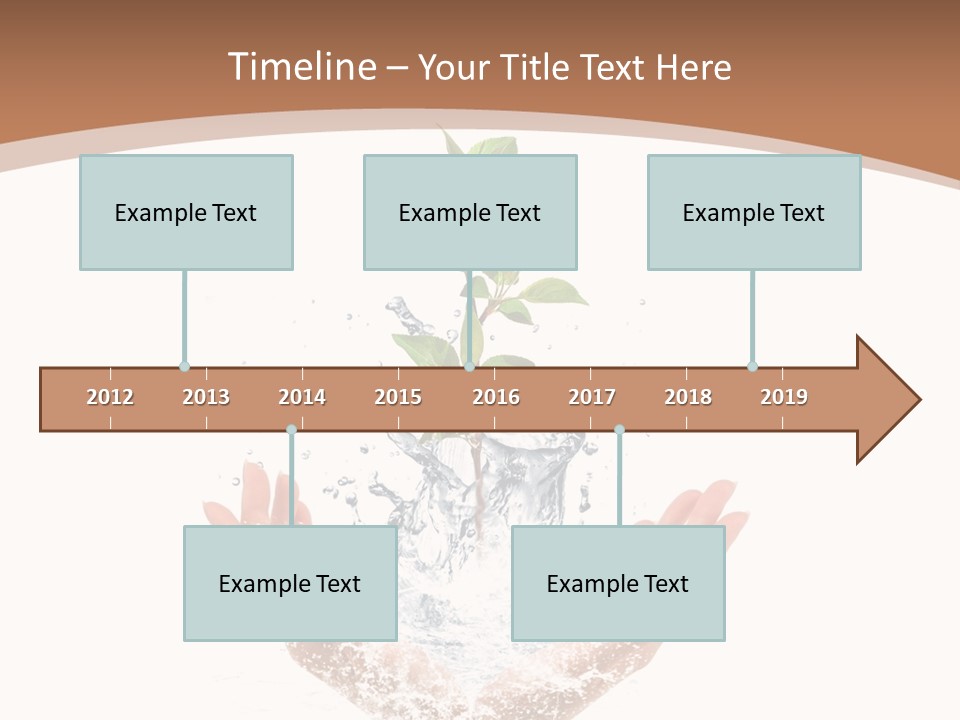 Timeline – Your Title Text Here

Example Text

Example Text

Example Text

2012 2013 2014 2015 2016 2017 2018 2019

Example Text

Example Text